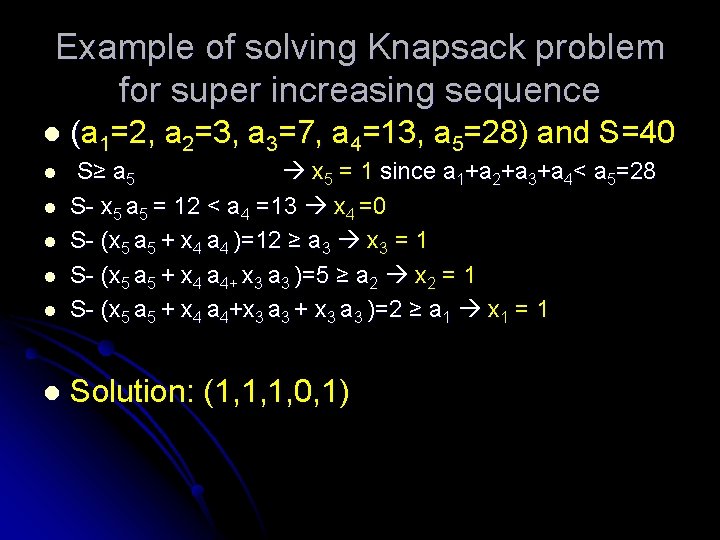 Example of solving Knapsack problem for super increasing sequence

- ($a_1$=2, $a_2$=3, $a_3$=7, $a_4$=13, $a_5$=28) and S=40
- S≥ $a_5$ → $x_5$ = 1 since $a_1$+$a_2$+$a_3$+$a_4$< $a_5$=28
- S- $x_5$ $a_5$ = 12 < $a_4$ =13 → $x_4$ =0
- S- ($x_5$ $a_5$ + $x_4$ $a_4$ )=12 ≥ $a_3$ → $x_3$ = 1
- S- ($x_5$ $a_5$ + $x_4$ $a_{4+}$ $x_3$ $a_3$ )=5 ≥ $a_2$ → $x_2$ = 1
- S- ($x_5$ $a_5$ + $x_4$ $a_4$+$x_3$ $a_3$ + $x_3$ $a_3$ )=2 ≥ $a_1$ → $x_1$ = 1

- Solution: (1,1,1,0,1)